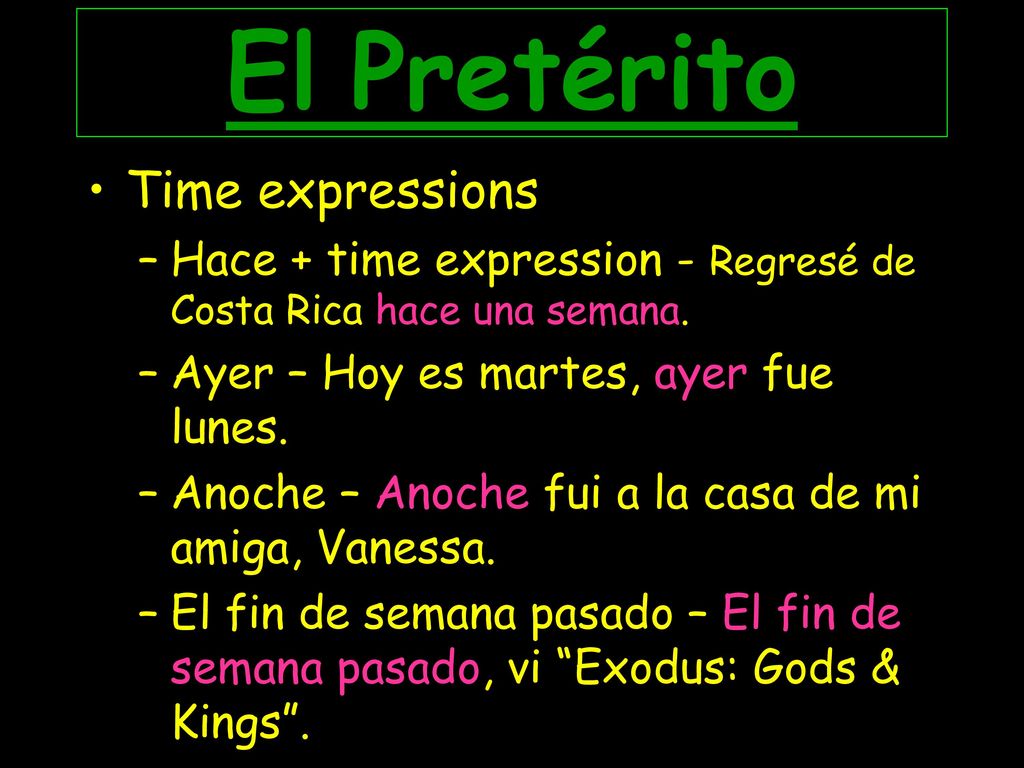 El Pretérito

• Time expressions
– Hace + time expression - Regresé de Costa Rica hace una semana.
– Ayer – Hoy es martes, ayer fue lunes.
– Anoche – Anoche fui a la casa de mi amiga, Vanessa.
– El fin de semana pasado – El fin de semana pasado, vi “Exodus: Gods & Kings”.